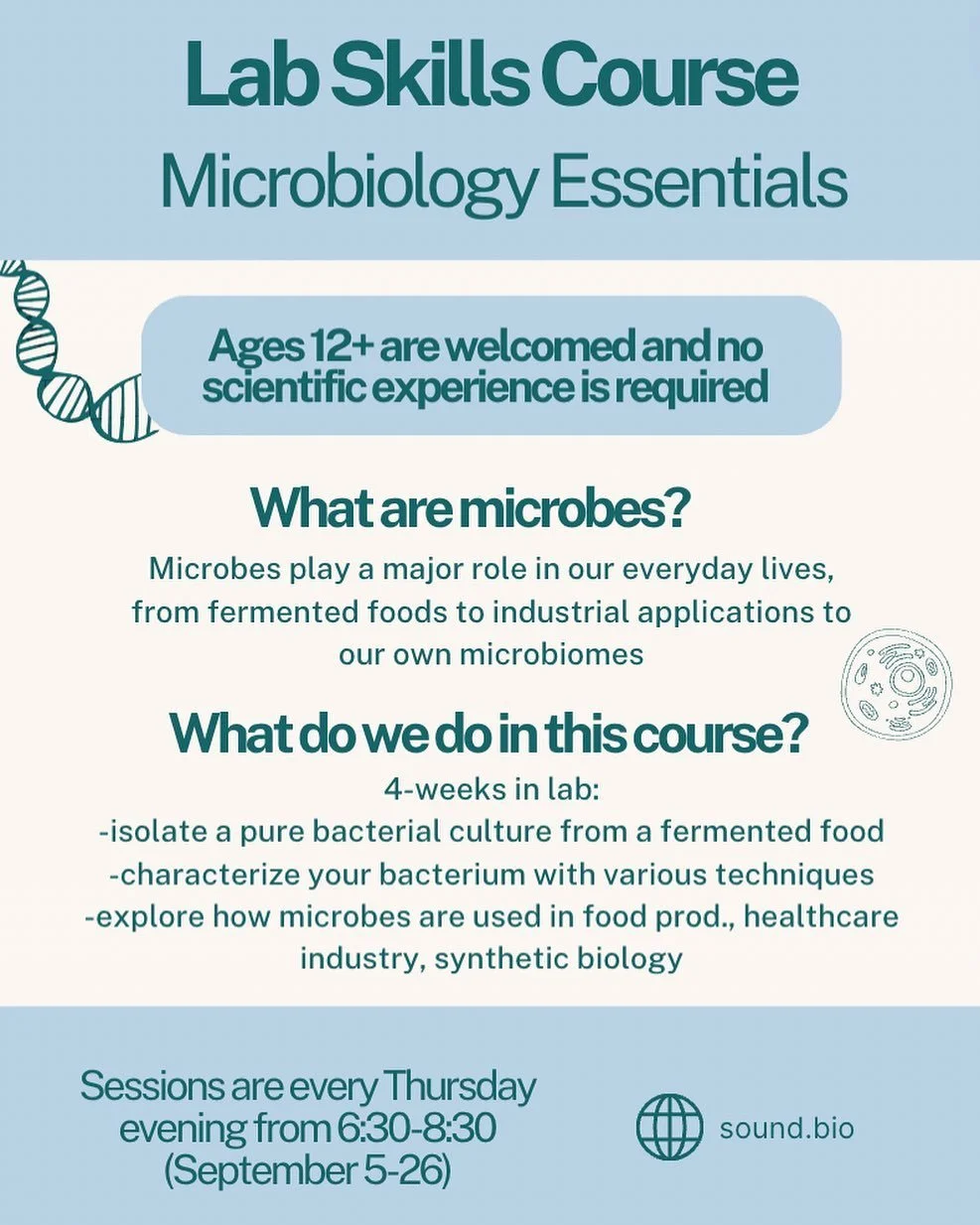 Lab Skills Course
Microbiology Essentials

Ages 12+ are welcomed and no scientific experience is required

What are microbes?

Microbes play a major role in our everyday lives, from fermented foods to industrial applications to our own microbiomes

What do we do in this course?

4-weeks in lab:
-isolate a pure bacterial culture from a fermented food
-characterize your bacterium with various techniques
-explore how microbes are used in food prod., healthcare industry, synthetic biology

Sessions are every Thursday evening from 6:30-8:30 (September 5-26)

sound.bio